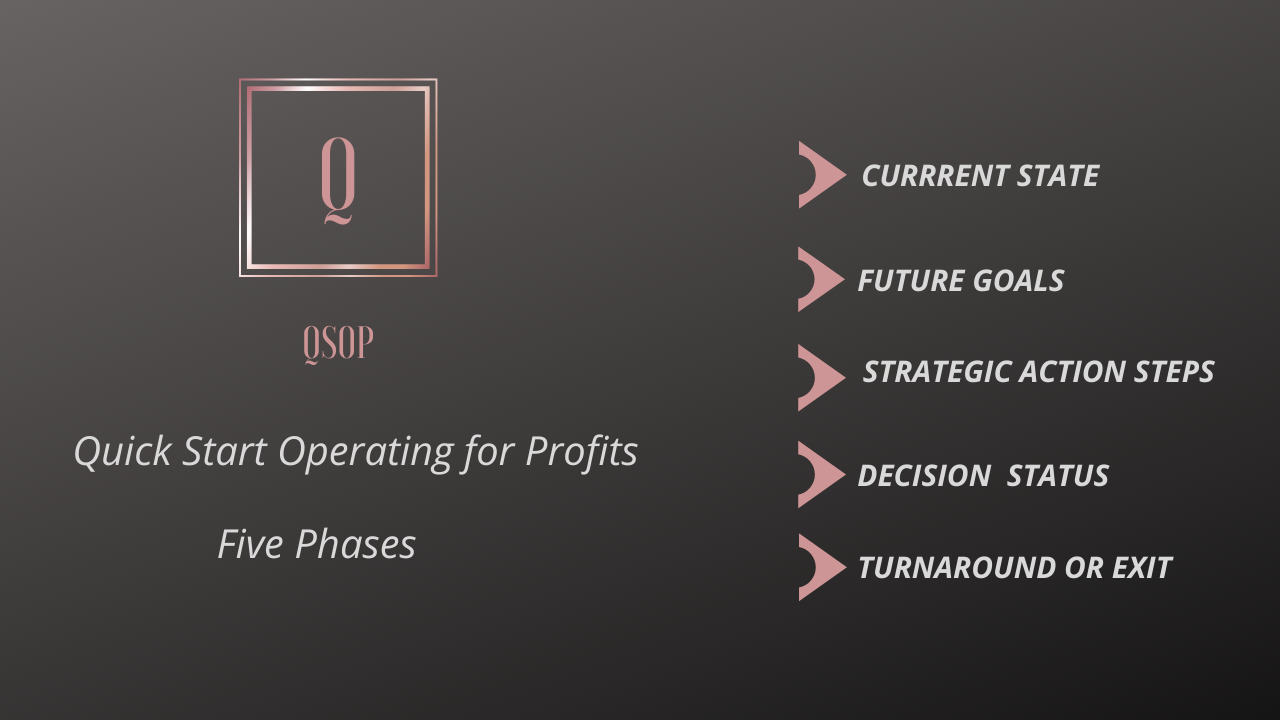 Q

QSOP

Quick Start Operating for Profits

Five Phases

CURRRENT STATE

FUTURE GOALS

STRATEGIC ACTION STEPS

DECISION STATUS

TURNAROUND OR EXIT